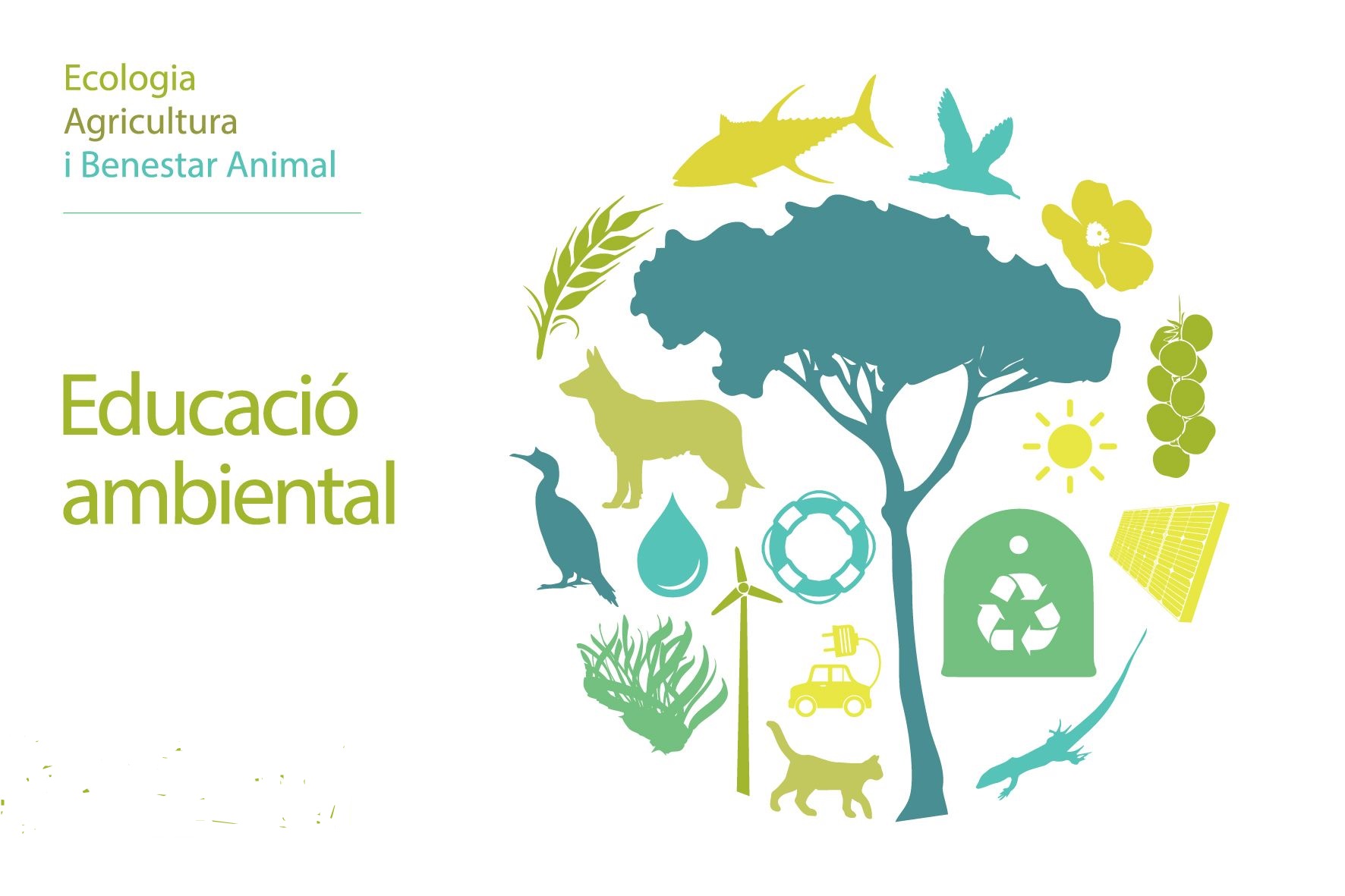 Ecologia
Agricultura
i Benestar Animal

Educació ambiental